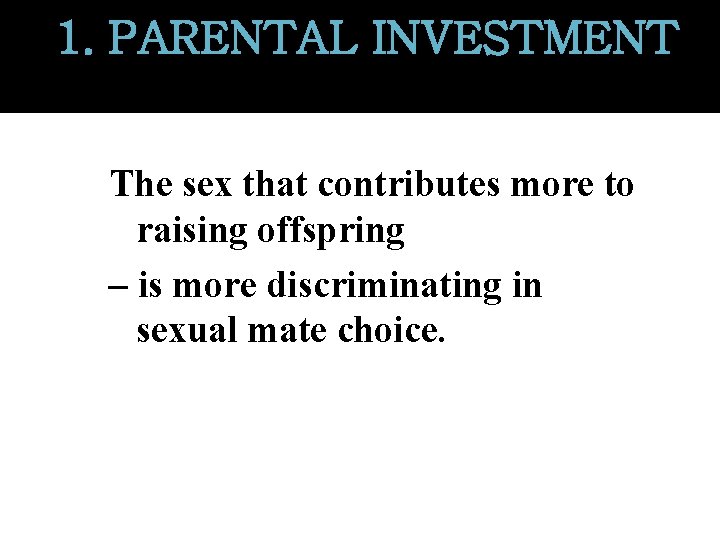 1. PARENTAL INVESTMENT

The sex that contributes more to raising offspring

– is more discriminating in sexual mate choice.